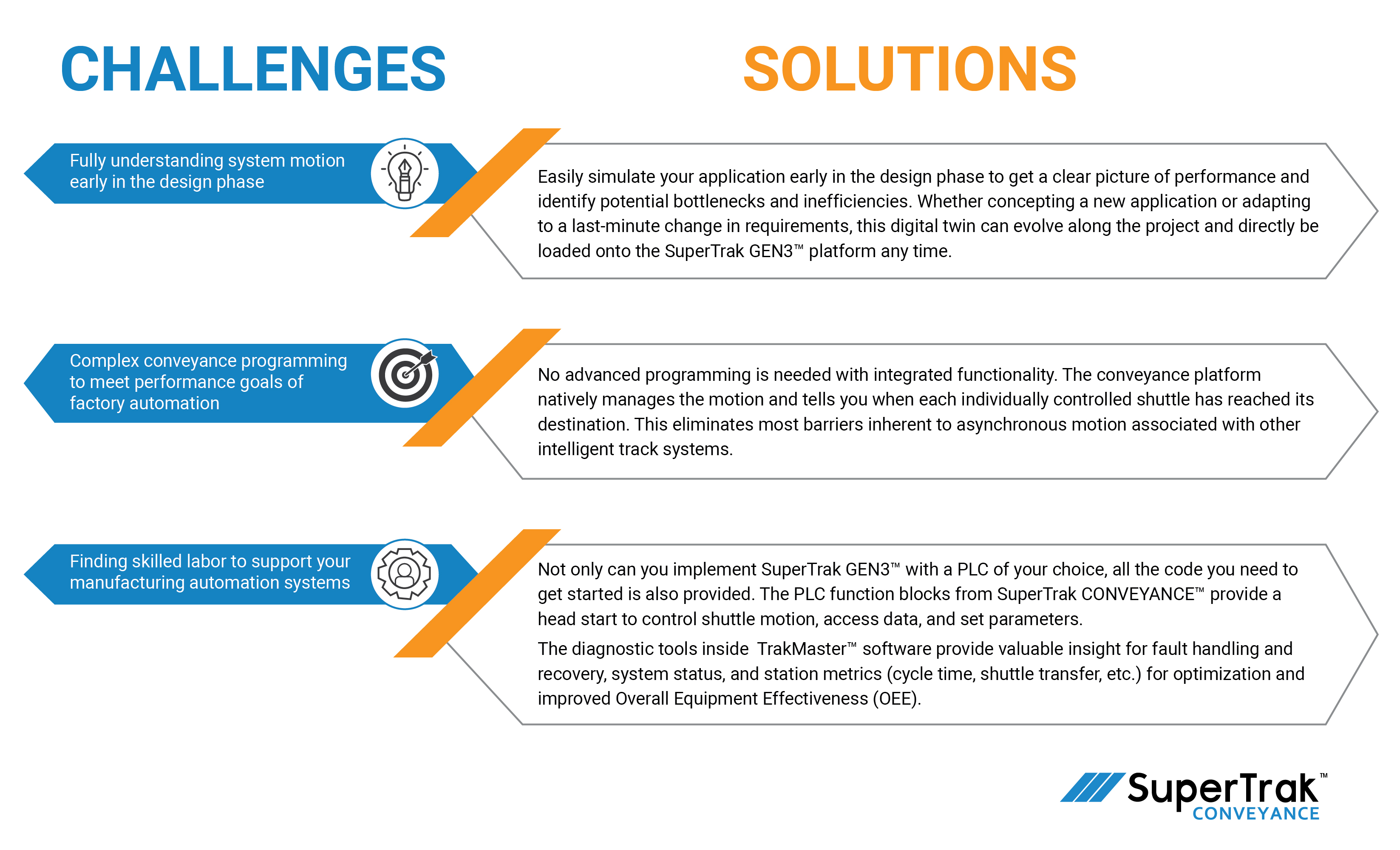 CHALLENGES

SOLUTIONS

Fully understanding system motion early in the design phase

Easily simulate your application early in the design phase to get a clear picture of performance and identify potential bottlenecks and inefficiencies. Whether concepting a new application or adapting to a last-minute change in requirements, this digital twin can evolve along the project and directly be loaded onto the SuperTrak GEN3™ platform any time.

Complex conveyance programming to meet performance goals of factory automation

No advanced programming is needed with integrated functionality. The conveyance platform natively manages the motion and tells you when each individually controlled shuttle has reached its destination. This eliminates most barriers inherent to asynchronous motion associated with other intelligent track systems.

Finding skilled labor to support your manufacturing automation systems

Not only can you implement SuperTrak GEN3™ with a PLC of your choice, all the code you need to get started is also provided. The PLC function blocks from SuperTrak CONVEYANCE™ provide a head start to control shuttle motion, access data, and set parameters.

The diagnostic tools inside TrakMaster™ software provide valuable insight for fault handling and recovery, system status, and station metrics (cycle time, shuttle transfer, etc.) for optimization and improved Overall Equipment Effectiveness (OEE).

SuperTrak™
CONVEYANCE